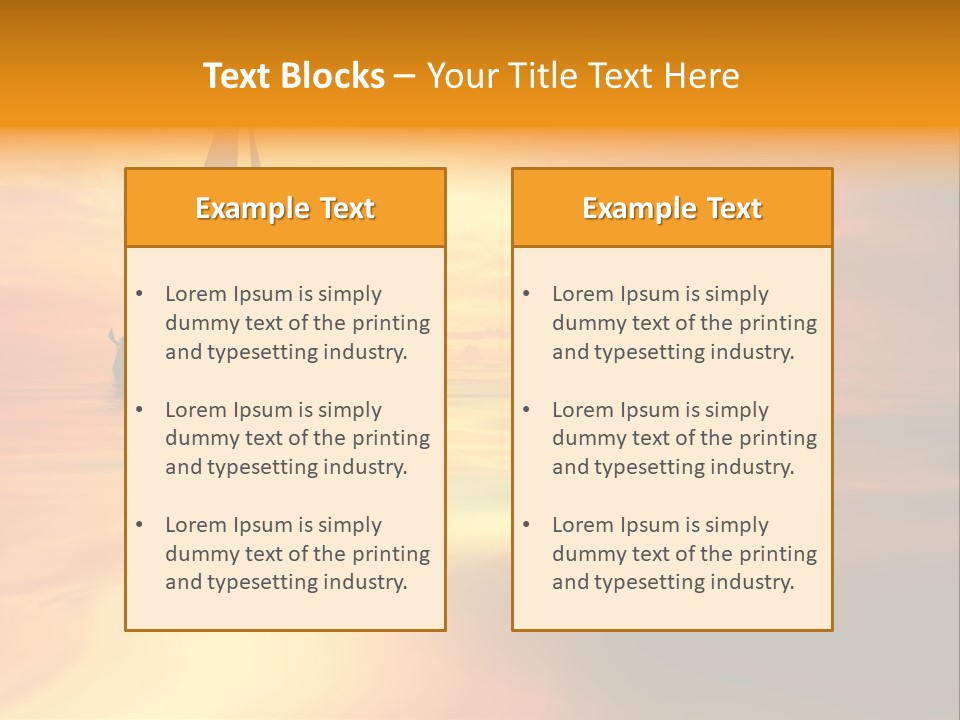 Text Blocks – Your Title Text Here

Example Text

• Lorem Ipsum is simply dummy text of the printing and typesetting industry.

• Lorem Ipsum is simply dummy text of the printing and typesetting industry.

• Lorem Ipsum is simply dummy text of the printing and typesetting industry.

Example Text

• Lorem Ipsum is simply dummy text of the printing and typesetting industry.

• Lorem Ipsum is simply dummy text of the printing and typesetting industry.

• Lorem Ipsum is simply dummy text of the printing and typesetting industry.